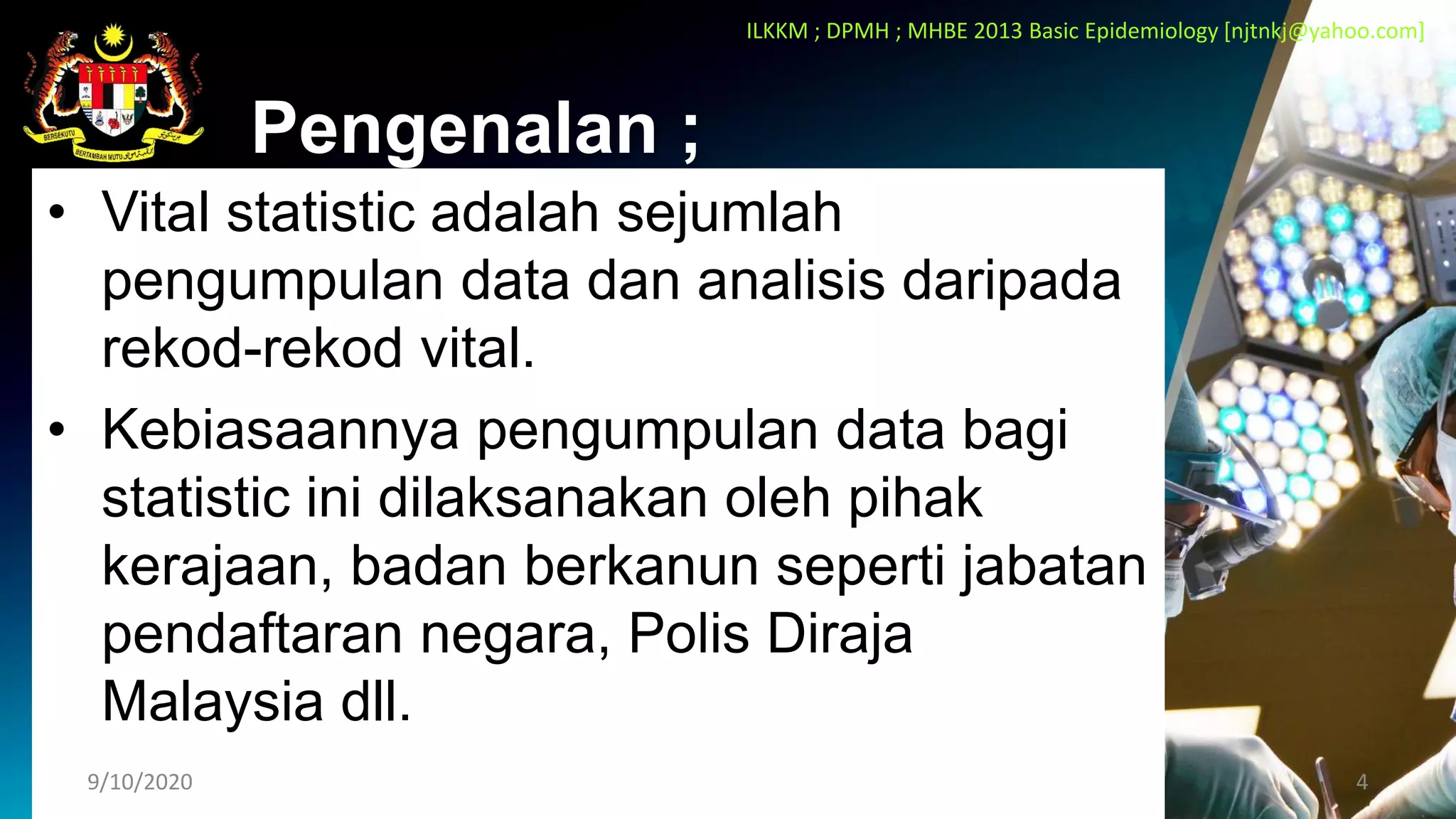 ILKKM ; DPMH ; MHBE 2013 Basic Epidemiology [njtnkj@yahoo.com]

BERSEKUTU BERTAMBAH MUTU

Pengenalan ;

• Vital statistic adalah sejumlah pengumpulan data dan analisis daripada rekod-rekod vital.

• Kebiasaannya pengumpulan data bagi statistic ini dilaksanakan oleh pihak kerajaan, badan berkanun seperti jabatan pendaftaran negara, Polis Diraja Malaysia dll.

9/10/2020

4